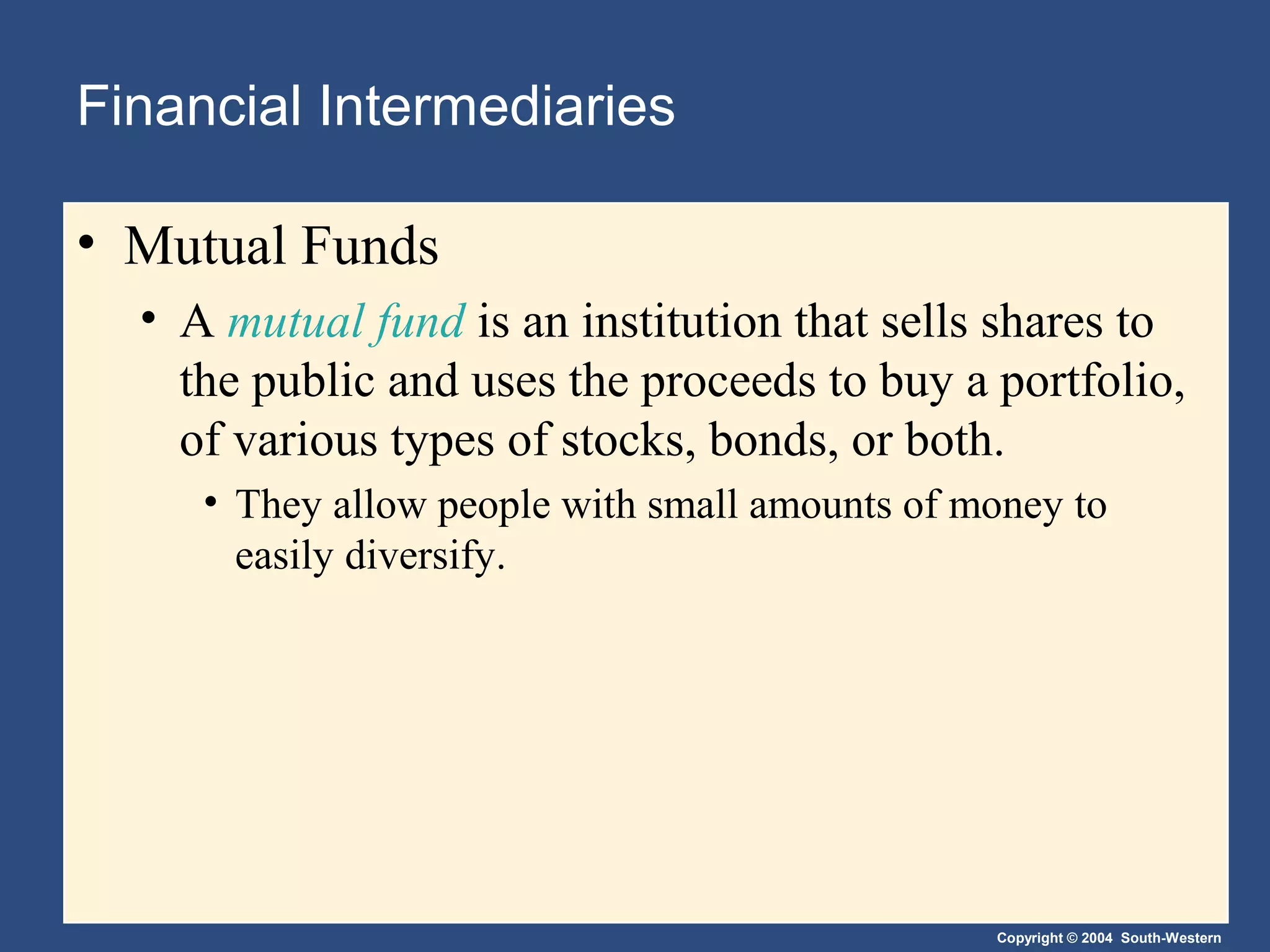 Financial Intermediaries

• Mutual Funds

• A mutual fund is an institution that sells shares to the public and uses the proceeds to buy a portfolio, of various types of stocks, bonds, or both.

• They allow people with small amounts of money to easily diversify.

Copyright © 2004 South-Western